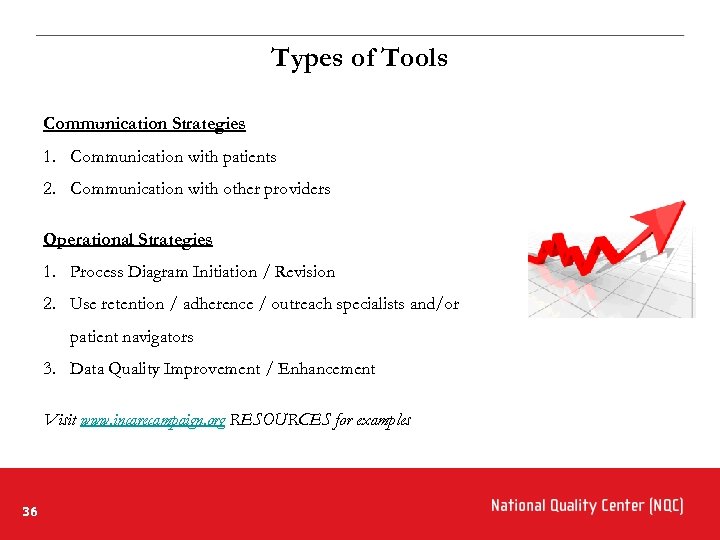 Types of Tools

Communication Strategies

1. Communication with patients
2. Communication with other providers

Operational Strategies

1. Process Diagram Initiation / Revision
2. Use retention / adherence / outreach specialists and/or patient navigators
3. Data Quality Improvement / Enhancement

Visit www.incarecampaign.org RESOURCES for examples

36

National Quality Center (NQC)